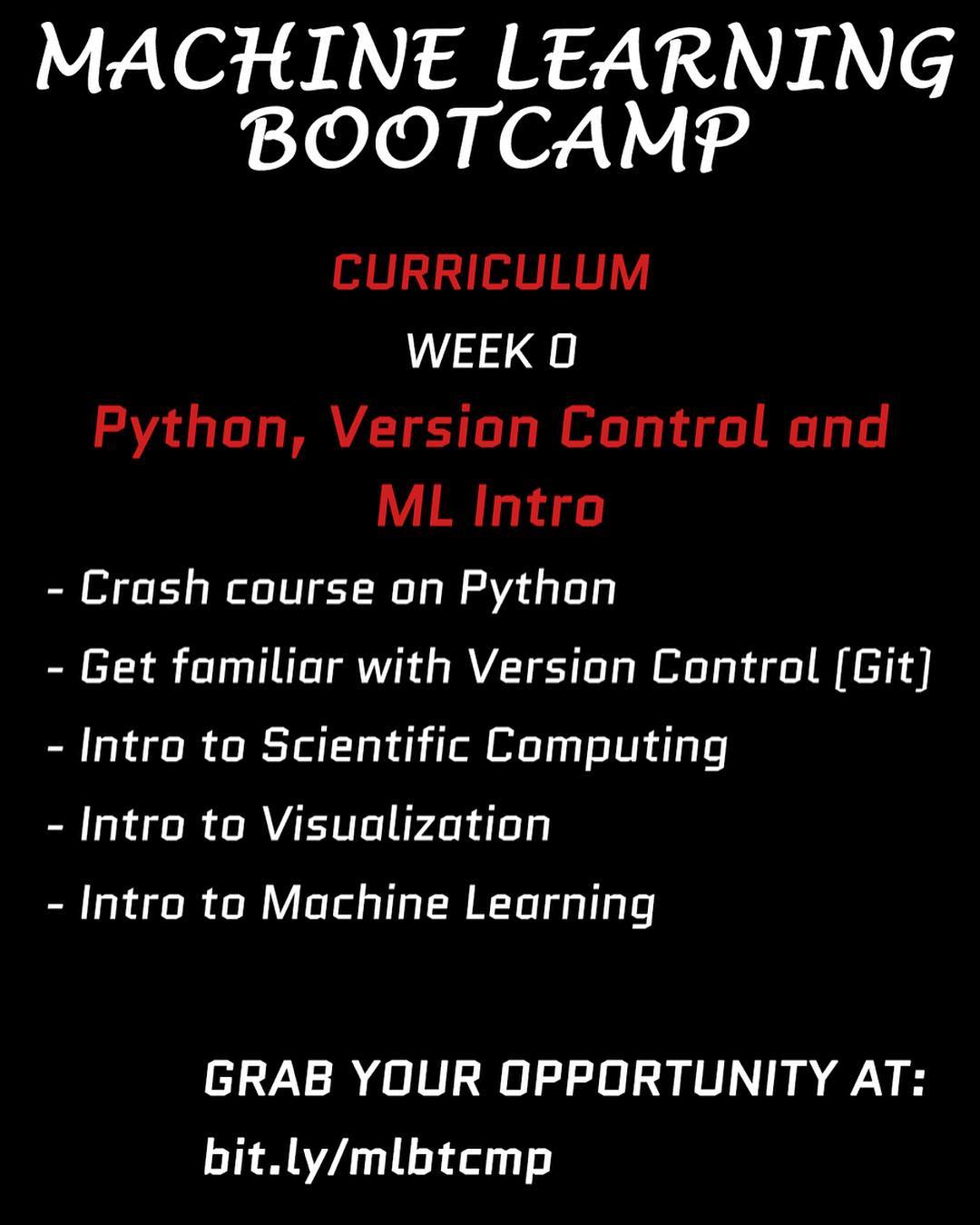 MACHINE LEARNING BOOTCAMP

CURRICULUM

WEEK 0

Python, Version Control and ML Intro

- Crash course on Python
- Get familiar with Version Control (Git)
- Intro to Scientific Computing
- Intro to Visualization
- Intro to Machine Learning

GRAB YOUR OPPORTUNITY AT:
bit.ly/mlbtcmp